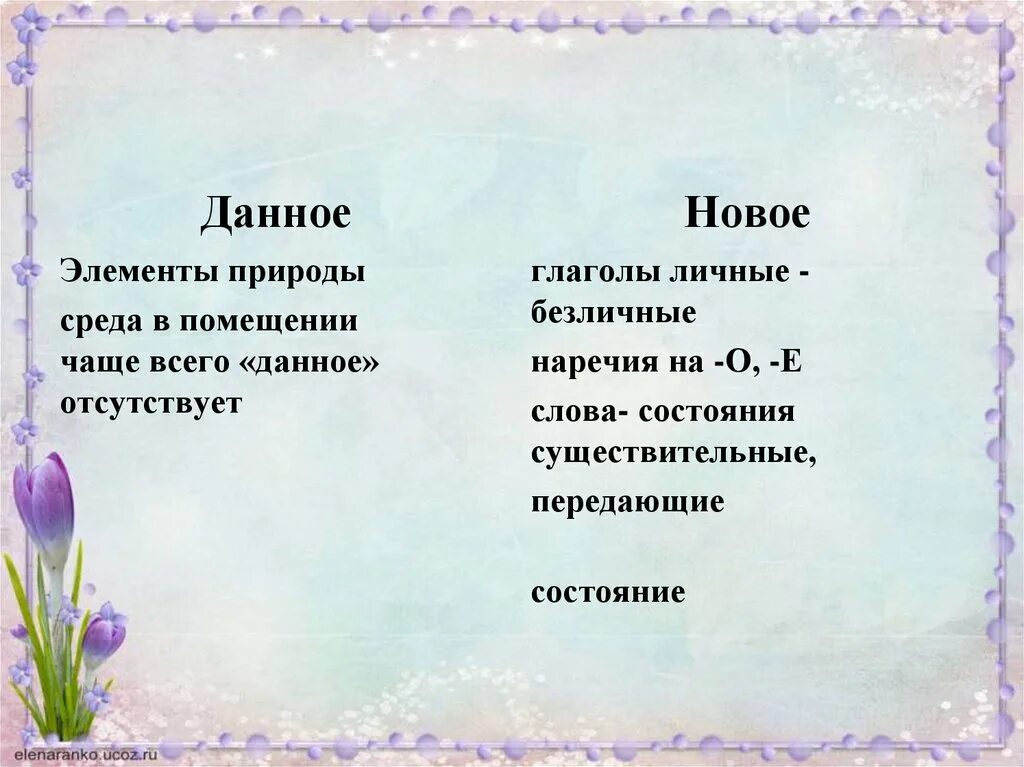 Данное

Элементы природы

среда в помещении

чаще всего «данное» отсутствует

Новое

глаголы личные - безличные

наречия на -О, -Е

слова- состояния существительные,

передающие

состояние

elenaranko.ucoz.ru